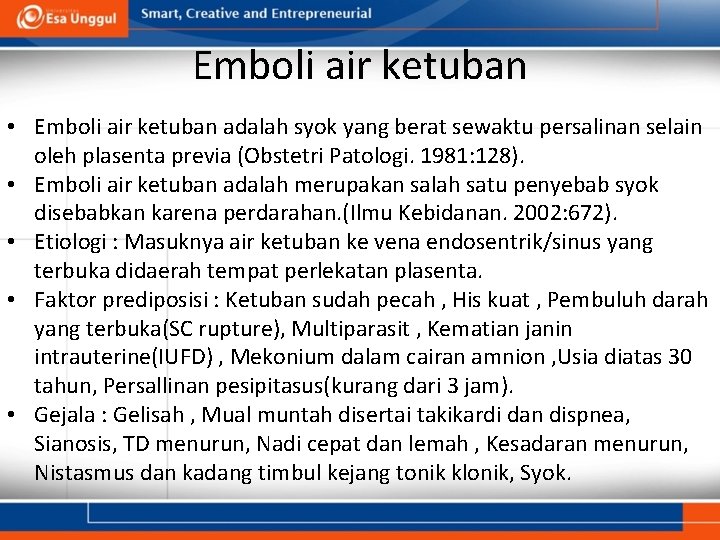 Esa Unggul
Smart, Creative and Entrepreneurial

Emboli air ketuban

• Emboli air ketuban adalah syok yang berat sewaktu persalinan selain oleh plasenta previa (Obstetri Patologi. 1981:128).
• Emboli air ketuban adalah merupakan salah satu penyebab syok disebabkan karena perdarahan.(Ilmu Kebidanan. 2002:672).
• Etiologi : Masuknya air ketuban ke vena endosentrik/sinus yang terbuka didaerah tempat perlekatan plasenta.
• Faktor prediposisi : Ketuban sudah pecah , His kuat , Pembuluh darah yang terbuka(SC rupture), Multiparasit , Kematian janin intrauterine(IUFD) , Mekonium dalam cairan amnion ,Usia diatas 30 tahun, Persallinan pesipitasus(kurang dari 3 jam).
• Gejala : Gelisah , Mual muntah disertai takikardi dan dispnea, Sianosis, TD menurun, Nadi cepat dan lemah , Kesadaran menurun, Nistasmus dan kadang timbul kejang tonik klonik, Syok.